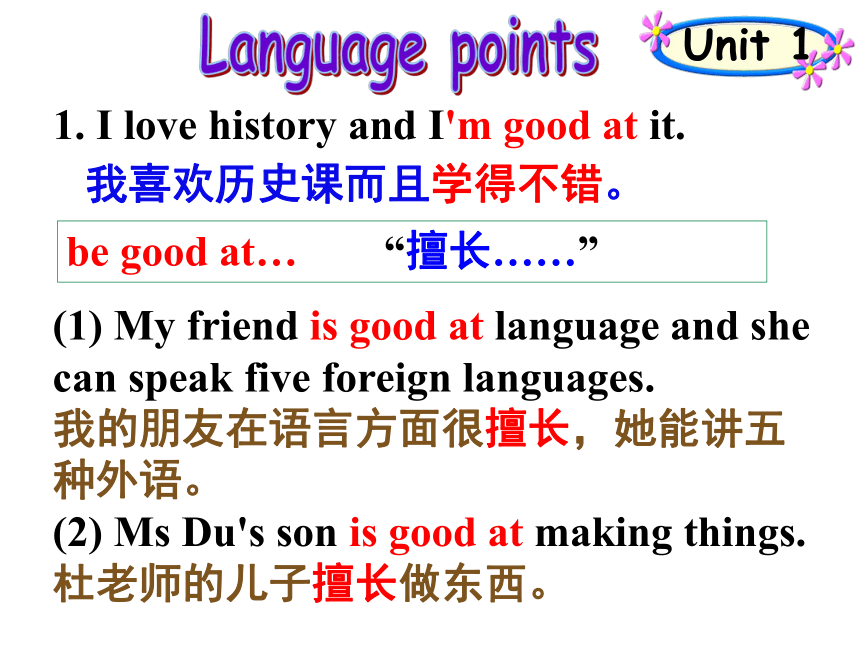 Language points

Unit 1

1. I love history and I'm good at it.

我喜欢历史课而且学得不错。

be good at… “擅长……”

(1) My friend is good at language and she can speak five foreign languages.

我的朋友在语言方面很擅长，她能讲五种外语。

(2) Ms Du's son is good at making things.

杜老师的儿子擅长做东西。